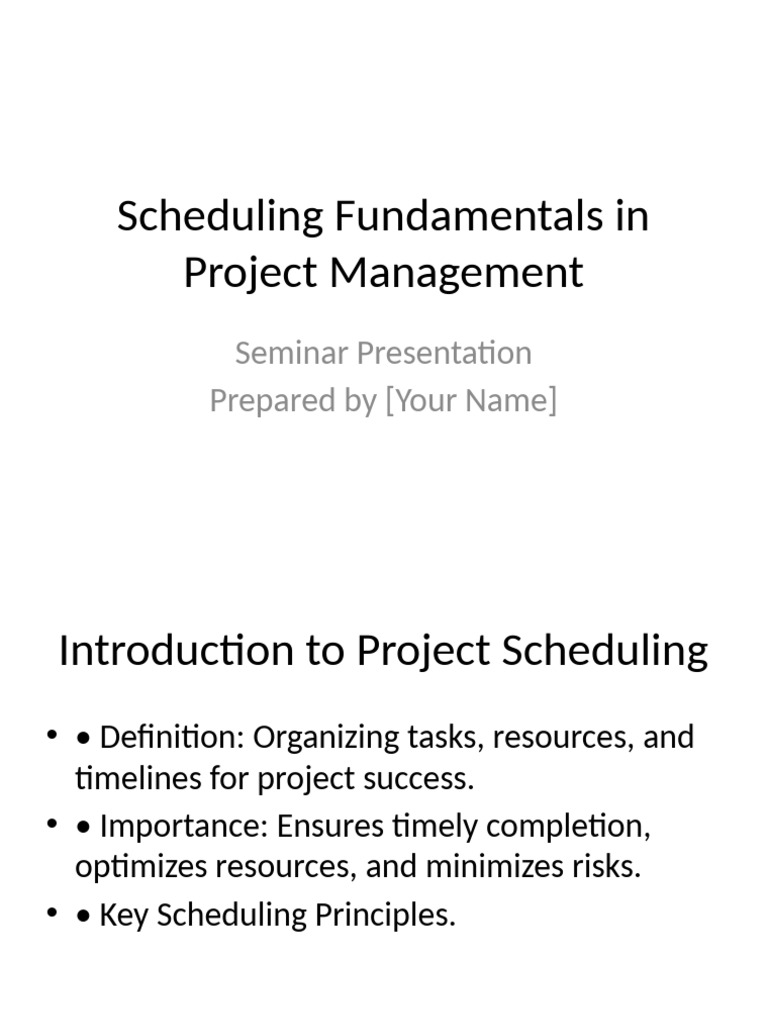 Scheduling Fundamentals in Project Management

Seminar Presentation
Prepared by [Your Name]

Introduction to Project Scheduling

• • Definition: Organizing tasks, resources, and timelines for project success.
• • Importance: Ensures timely completion, optimizes resources, and minimizes risks.
• • Key Scheduling Principles.